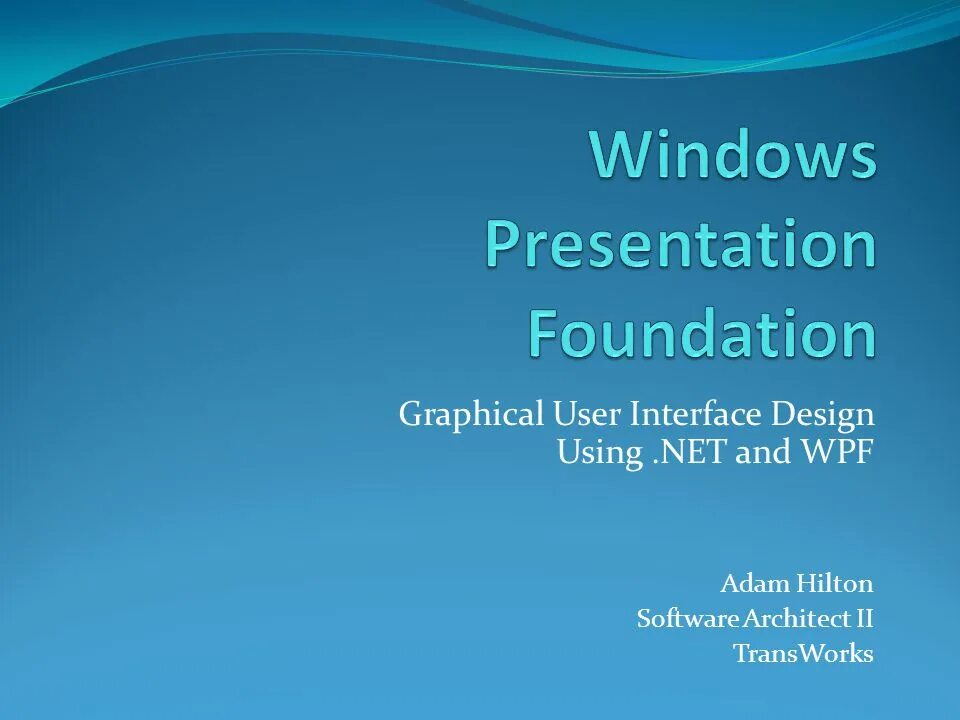 Windows Presentation Foundation

Graphical User Interface Design Using .NET and WPF

Adam Hilton
Software Architect II
TransWorks